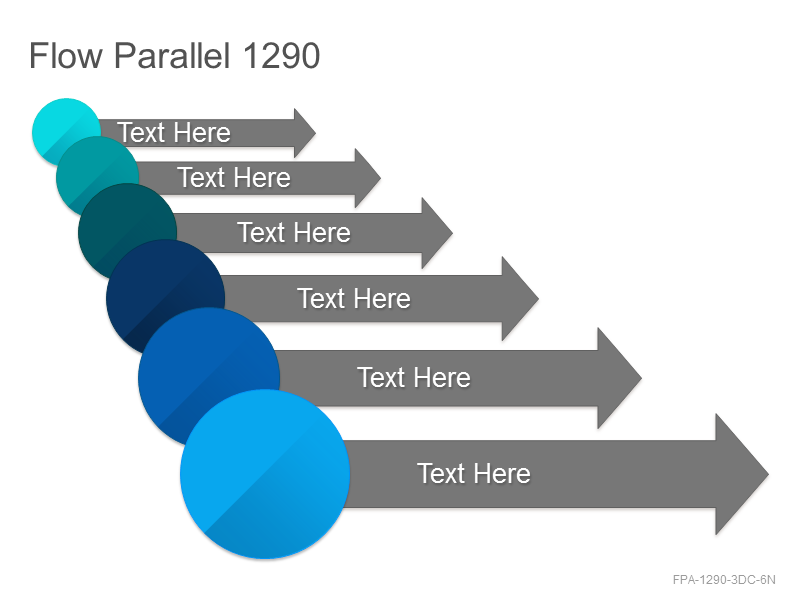 Flow Parallel 1290

Text Here

Text Here

Text Here

Text Here

Text Here

Text Here

FPA-1290-3DC-6N